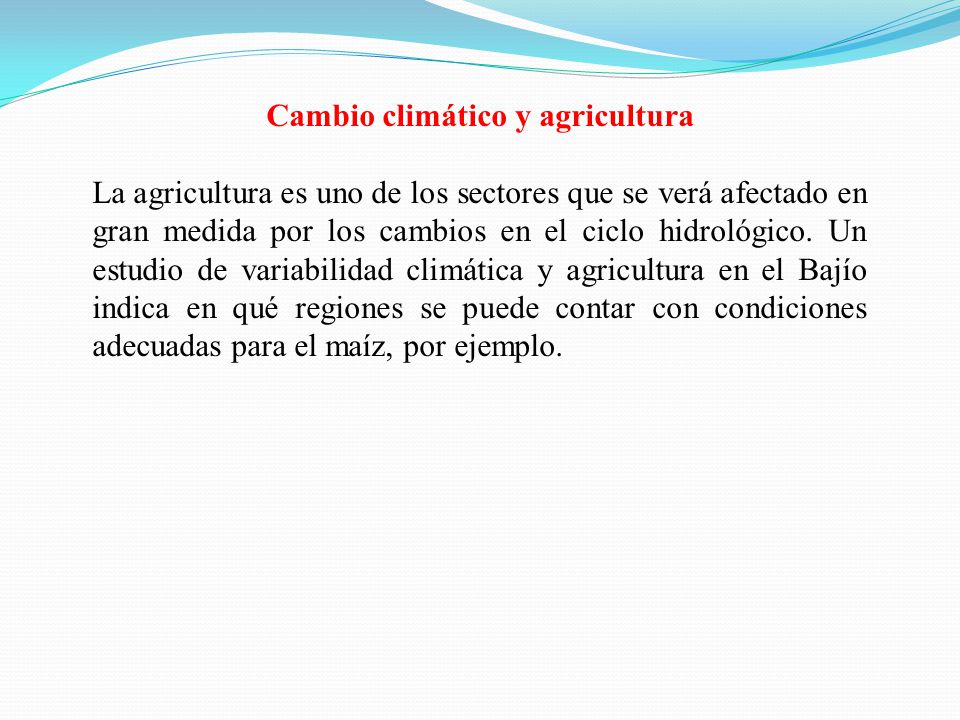 Cambio climático y agricultura

La agricultura es uno de los sectores que se verá afectado en gran medida por los cambios en el ciclo hidrológico. Un estudio de variabilidad climática y agricultura en el Bajío indica en qué regiones se puede contar con condiciones adecuadas para el maíz, por ejemplo.